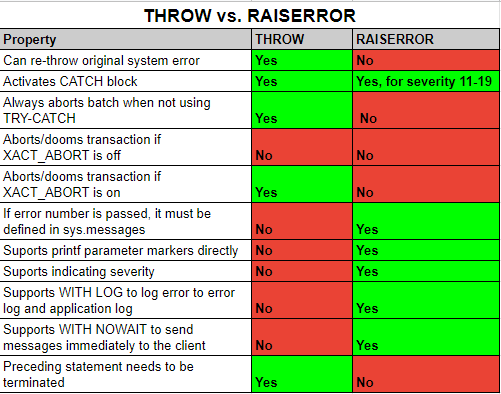 THROW vs. RAISERROR

| Property | THROW | RAISERROR |
|---|---|---|
| Can re-throw original system error | Yes | No |
| Activates CATCH block | Yes | Yes, for severity 11-19 |
| Always aborts batch when not using TRY-CATCH | Yes | No |
| Aborts/dooms transaction if XACT_ABORT is off | No | No |
| Aborts/dooms transaction if XACT_ABORT is on | Yes | No |
| If error number is passed, it must be defined in sys.messages | No | Yes |
| Suports printf parameter markers directly | No | Yes |
| Suports indicating severity | No | Yes |
| Supports WITH LOG to log error to error log and application log | No | Yes |
| Supports WITH NOWAIT to send messages immediately to the client | No | Yes |
| Preceding statement needs to be terminated | Yes | No |